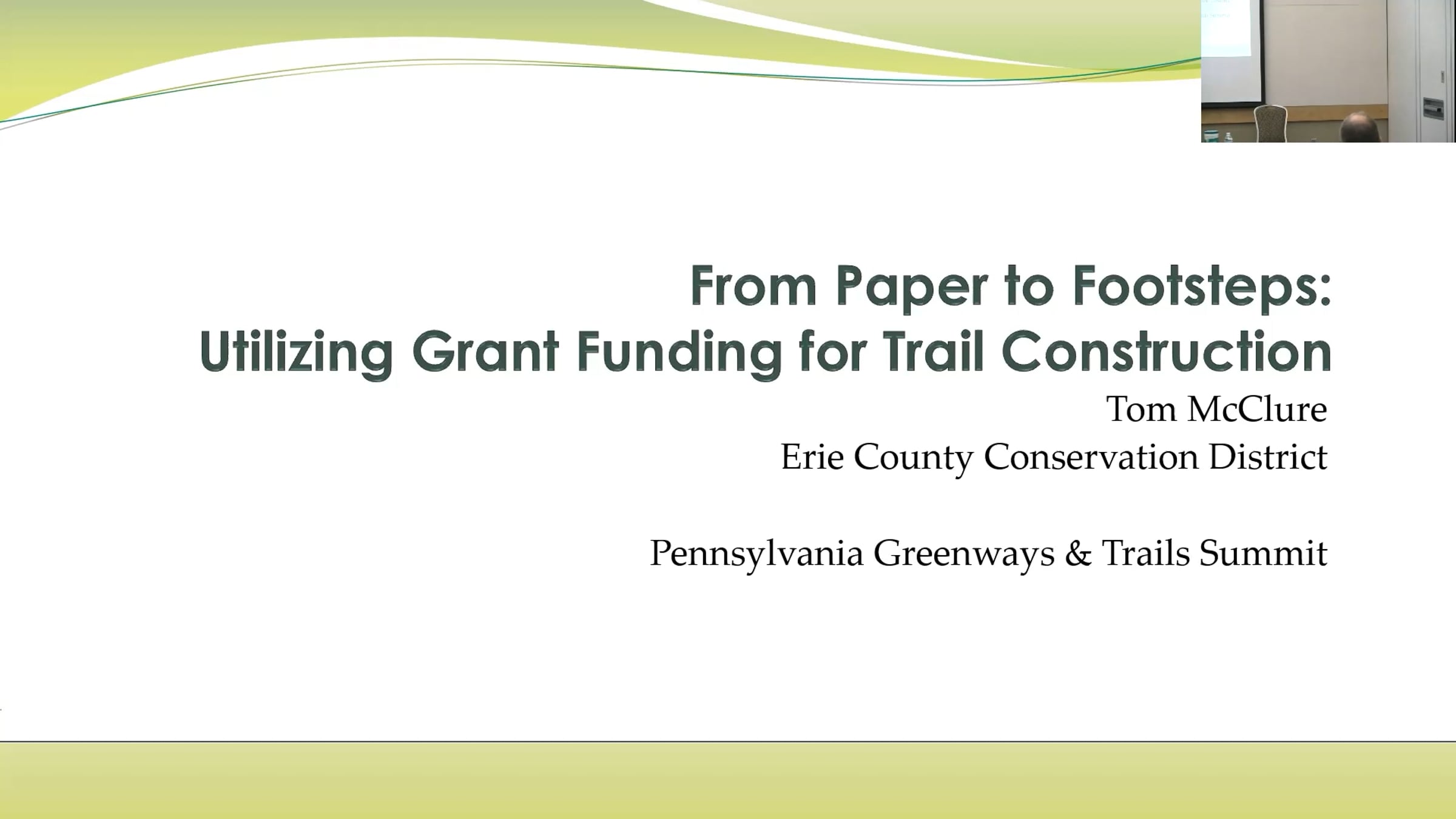 From Paper to Footsteps:
Utilizing Grant Funding for Trail Construction

Tom McClure
Erie County Conservation District

Pennsylvania Greenways & Trails Summit